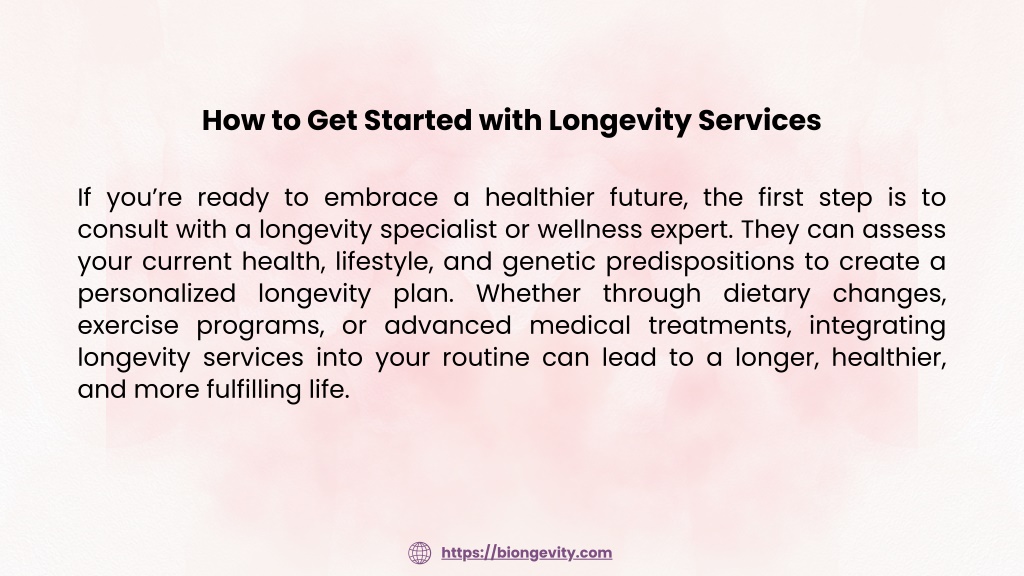 How to Get Started with Longevity Services

If you’re ready to embrace a healthier future, the first step is to consult with a longevity specialist or wellness expert. They can assess your current health, lifestyle, and genetic predispositions to create a personalized longevity plan. Whether through dietary changes, exercise programs, or advanced medical treatments, integrating longevity services into your routine can lead to a longer, healthier, and more fulfilling life.

https://biongevity.com